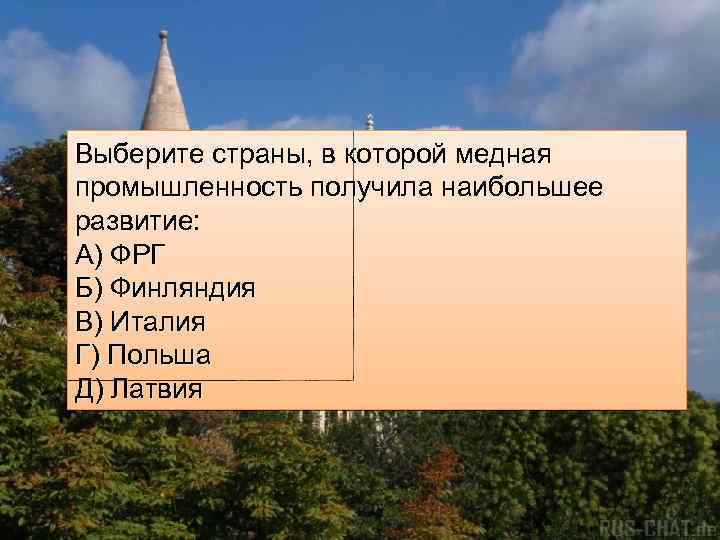 Выберите страны, в которой медная промышленность получила наибольшее развитие:
А) ФРГ
Б) Финляндия
В) Италия
Г) Польша
Д) Латвия

RUS-CHAT.de